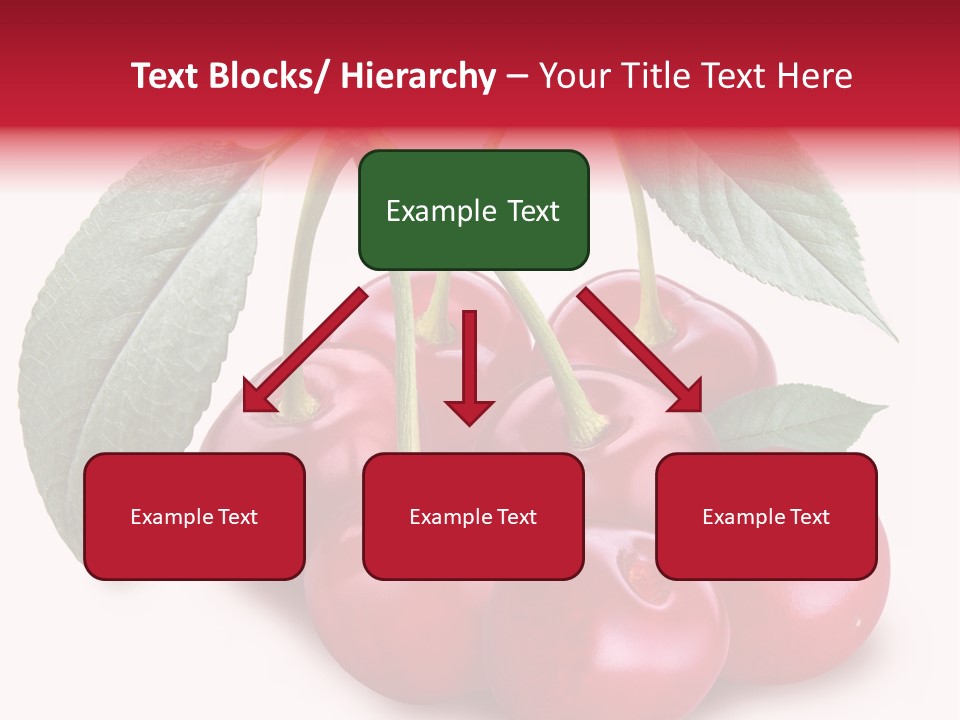 Text Blocks/ Hierarchy – Your Title Text Here

Example Text

Example Text

Example Text

Example Text